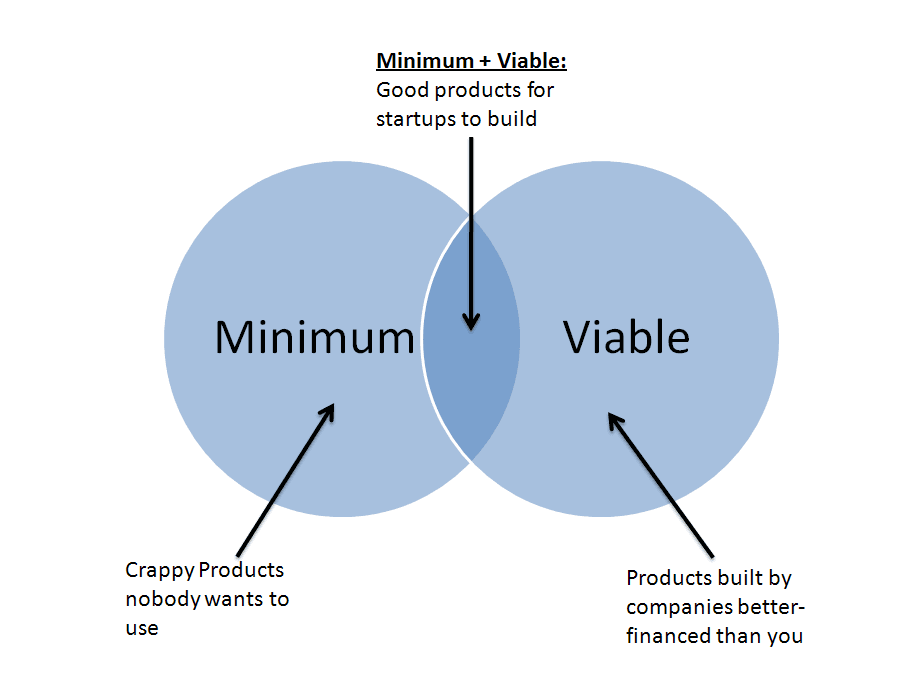 Minimum + Viable:
Good products for startups to build

Minimum

Viable

Crappy Products nobody wants to use

Products built by companies better-financed than you